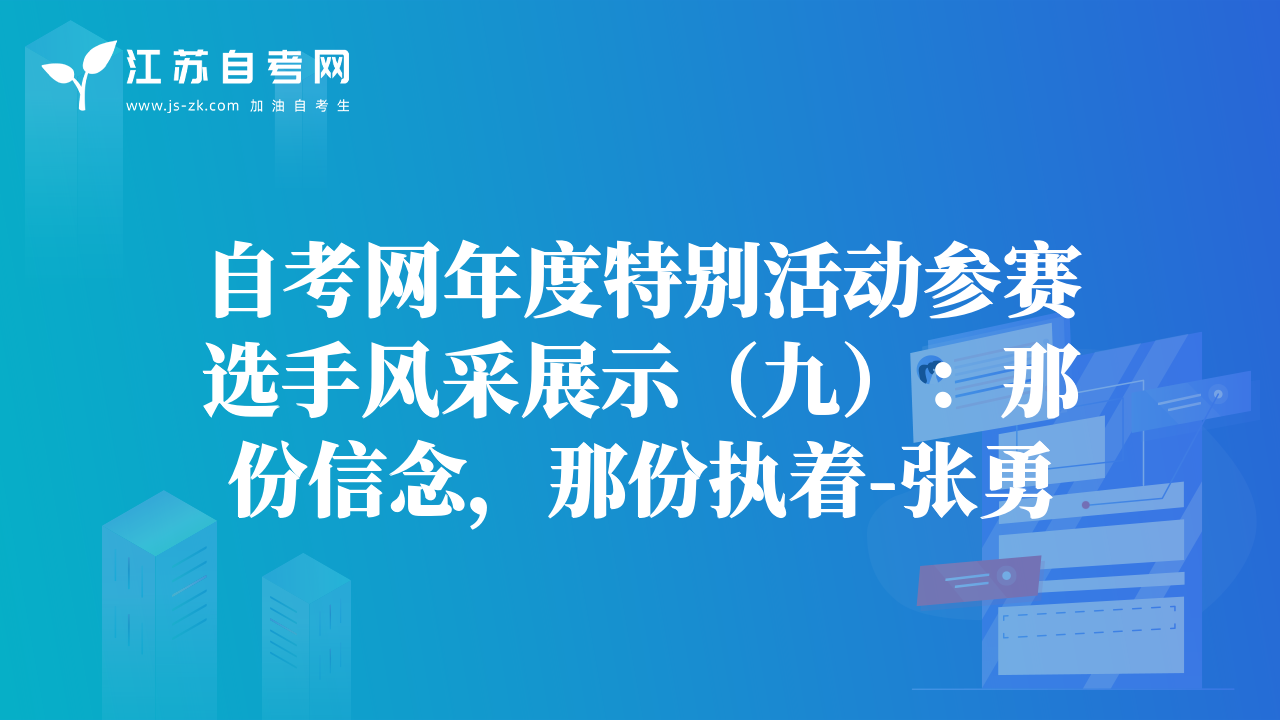 江苏自考网
www.js-zk.com 加油自考生

自考网年度特别活动参赛选手风采展示（九）：那份信念，那份执着-张勇